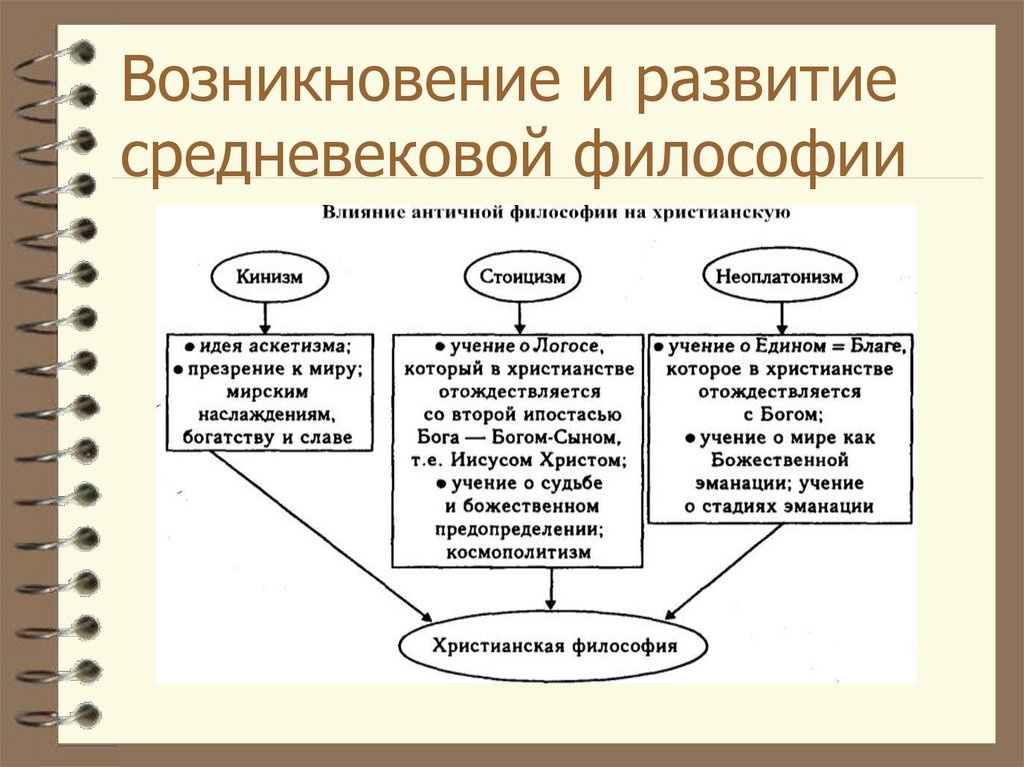 Возникновение и развитие средневековой философии

Влияние античной философии на христианскую

Кинизм

Стоицизм

Неоплатонизм

● идея аскетизма;
● презрение к миру; мирским наслаждениям, богатству и славе

● учение о Логосе, который в христианстве отождествляется со второй ипостасью Бога — Богом-Сыном, т.е. Иисусом Христом;
● учение о судьбе и божественном предопределении; космополитизм

● учение о Едином = Благе, которое в христианстве отождествляется с Богом;
● учение о мире как Божественной эманации; учение о стадиях эманации

Христианская философия